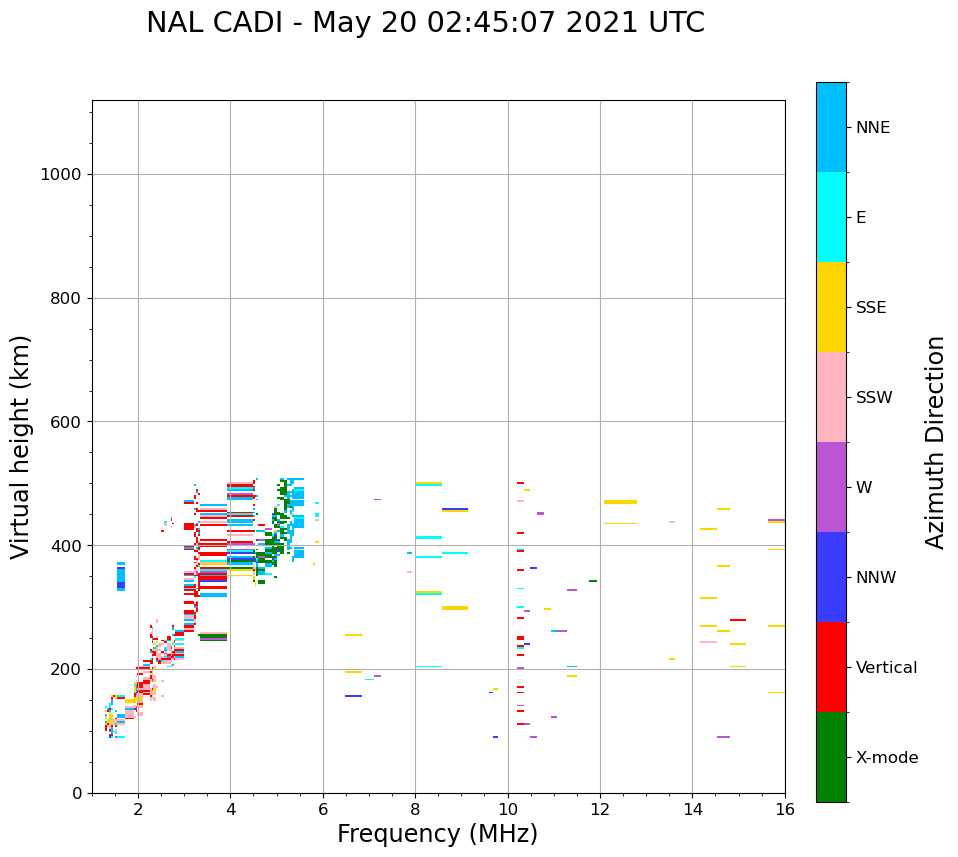 NAL CADI - May 20 02:45:07 2021 UTC

Virtual height (km)

1000
800
600
400
200
0

2
4
6
8
10
12
14
16

Frequency (MHz)

NNE
E
SSE
SSW
W
NNW
Vertical
X-mode

Azimuth Direction